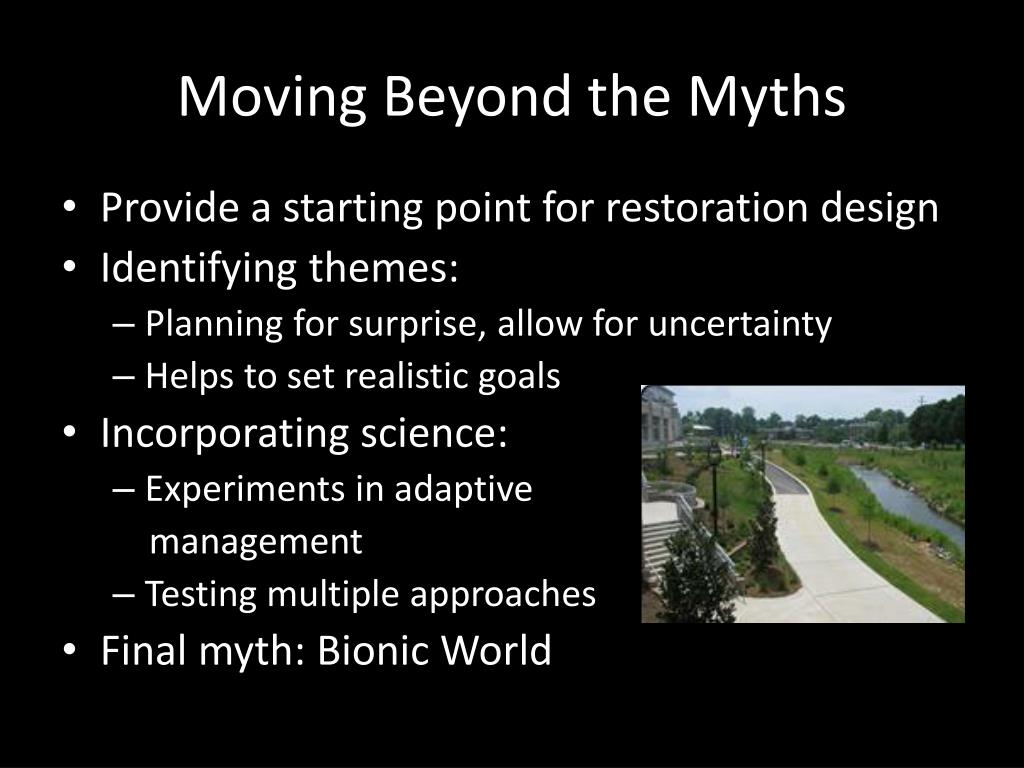 Moving Beyond the Myths

• Provide a starting point for restoration design
• Identifying themes:
– Planning for surprise, allow for uncertainty
– Helps to set realistic goals
• Incorporating science:
– Experiments in adaptive management
– Testing multiple approaches
• Final myth: Bionic World